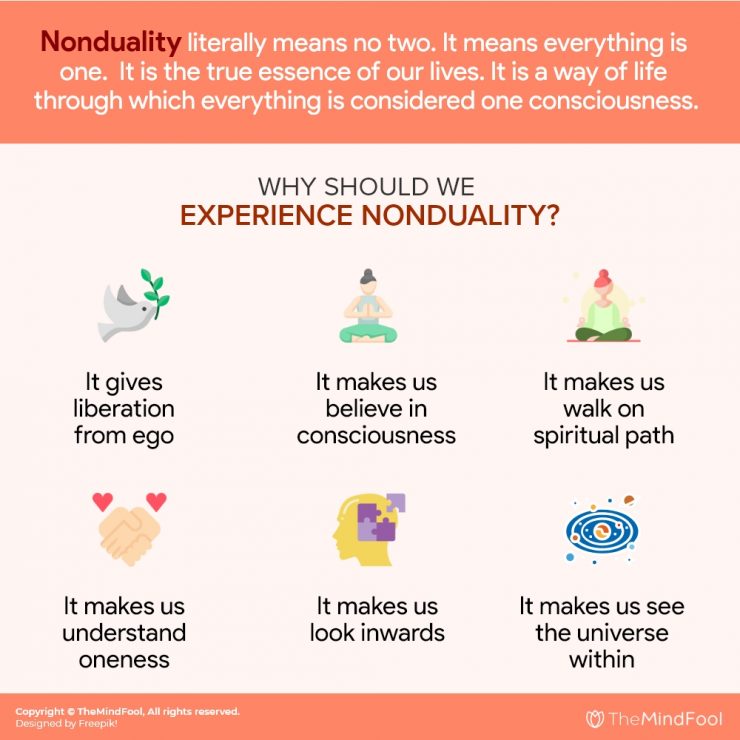 Nonduality literally means no two. It means everything is one. It is the true essence of our lives. It is a way of life through which everything is considered one consciousness.

WHY SHOULD WE
EXPERIENCE NONDUALITY?

It gives liberation from ego

It makes us believe in consciousness

It makes us walk on spiritual path

It makes us understand oneness

It makes us look inwards

It makes us see the universe within

Copyright © TheMindFool, All rights reserved.
Designed by Freepik!

TheMindFool